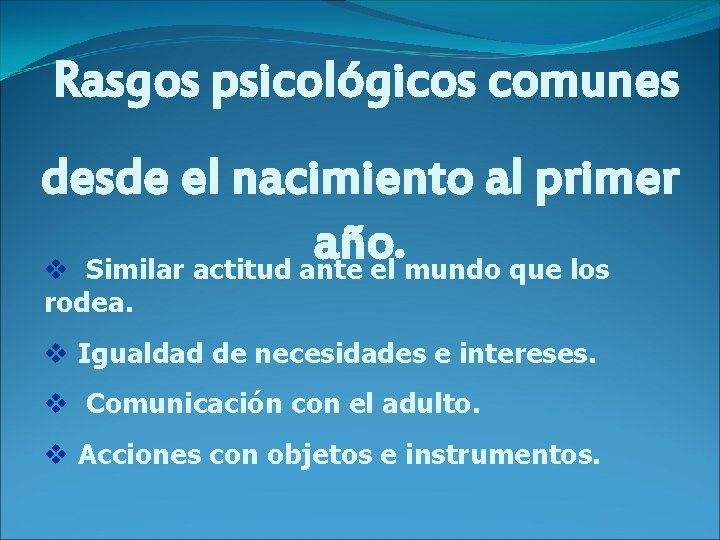 Rasgos psicológicos comunes desde el nacimiento al primer año.

❖ Similar actitud ante el mundo que los rodea.

❖ Igualdad de necesidades e intereses.

❖ Comunicación con el adulto.

❖ Acciones con objetos e instrumentos.